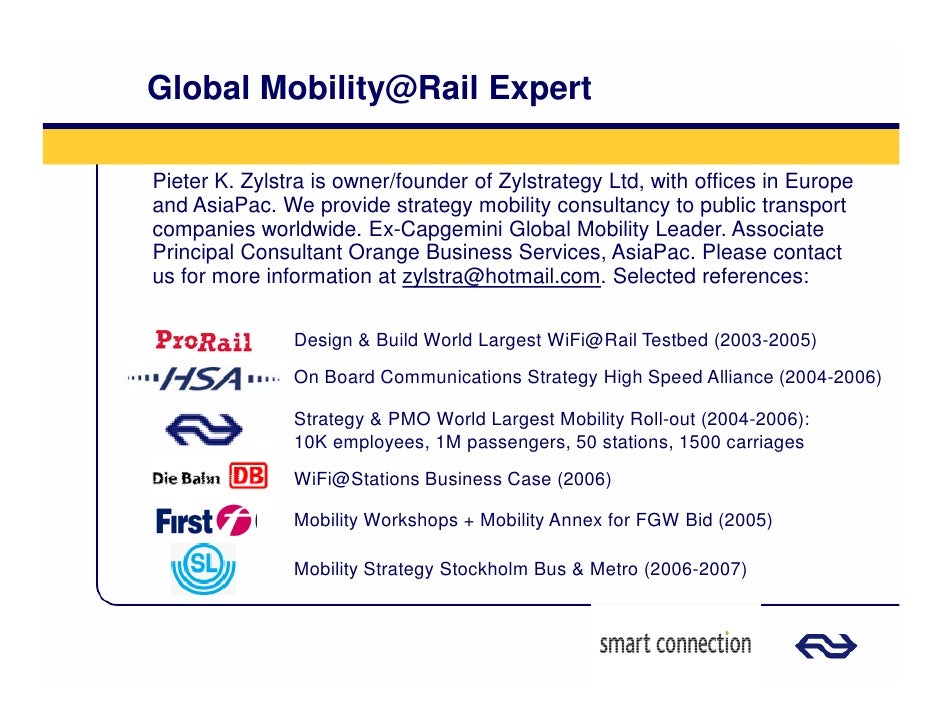 Global Mobility@Rail Expert

Pieter K. Zylstra is owner/founder of Zylstrategy Ltd, with offices in Europe and AsiaPac. We provide strategy mobility consultancy to public transport companies worldwide. Ex-Capgemini Global Mobility Leader. Associate Principal Consultant Orange Business Services, AsiaPac. Please contact us for more information at zylstra@hotmail.com. Selected references:

ProRail

Design & Build World Largest WiFi@Rail Testbed (2003-2005)

HSA

On Board Communications Strategy High Speed Alliance (2004-2006)

Strategy & PMO World Largest Mobility Roll-out (2004-2006): 10K employees, 1M passengers, 50 stations, 1500 carriages

Die Bahn DB

WiFi@Stations Business Case (2006)

First

Mobility Workshops + Mobility Annex for FGW Bid (2005)

SL

Mobility Strategy Stockholm Bus & Metro (2006-2007)

smart connection